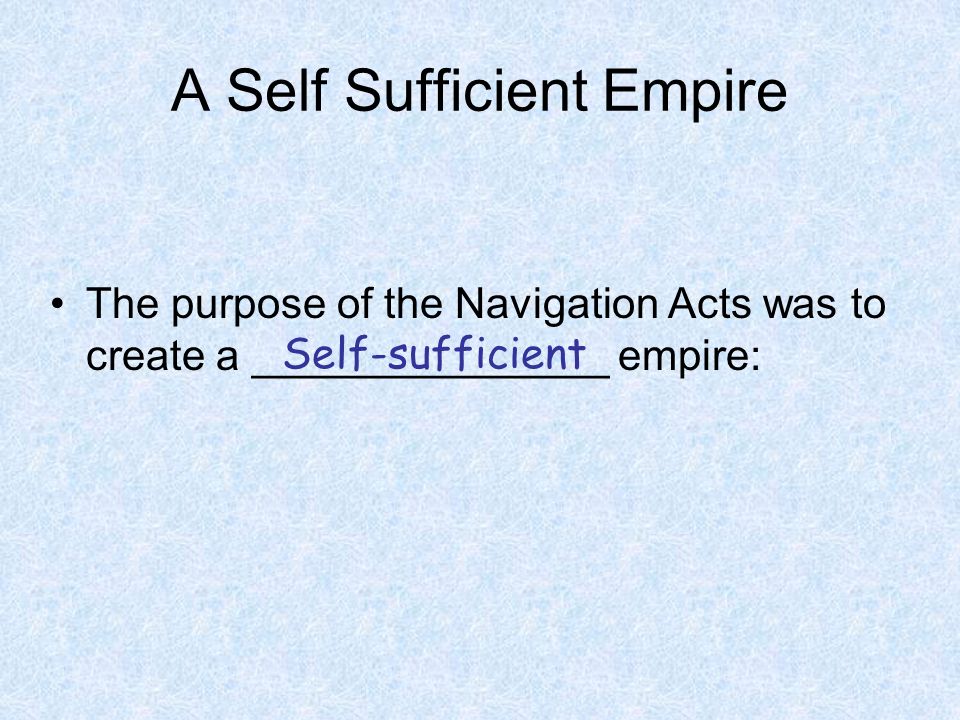 A Self Sufficient Empire

• The purpose of the Navigation Acts was to create a Self-sufficient empire: